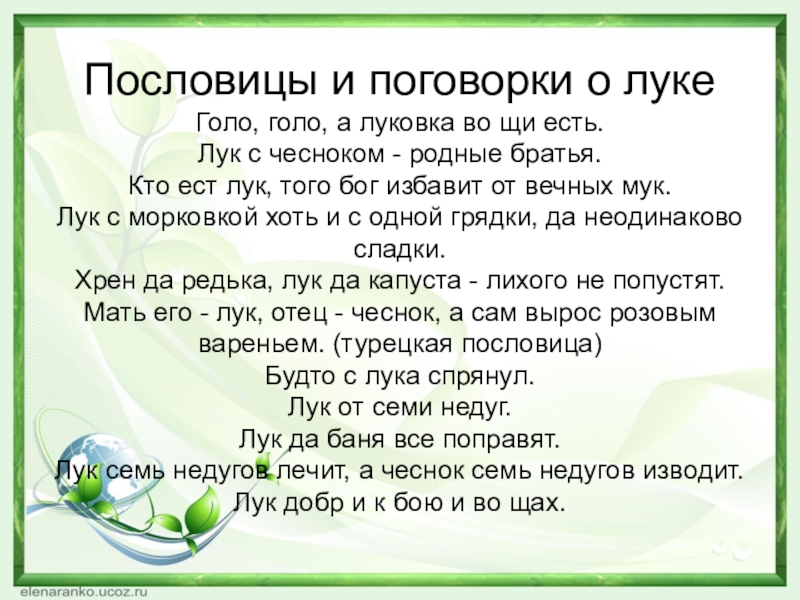 Пословицы и поговорки о луке

Голо, голо, а луковка во щи есть.
Лук с чесноком - родные братья.
Кто ест лук, того бог избавит от вечных мук.
Лук с морковкой хоть и с одной грядки, да неодинаково сладки.
Хрен да редька, лук да капуста - лихого не попустят.
Мать его - лук, отец - чеснок, а сам вырос розовым вареньем. (турецкая пословица)
Будто с лука спрянул.
Лук от семи недуг.
Лук да баня все поправят.
Лук семь недугов лечит, а чеснок семь недугов изводит.
Лук добр и к бою и во щах.

elenaranko.ucoz.ru